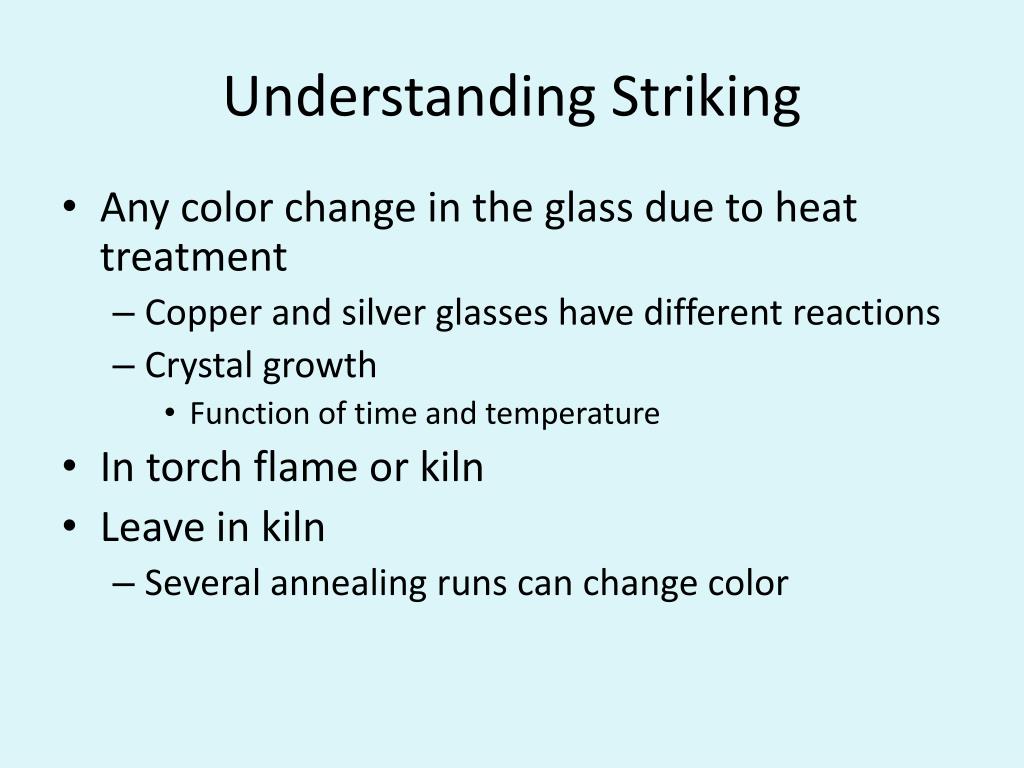 Understanding Striking

• Any color change in the glass due to heat treatment
– Copper and silver glasses have different reactions
– Crystal growth
• Function of time and temperature
• In torch flame or kiln
• Leave in kiln
– Several annealing runs can change color